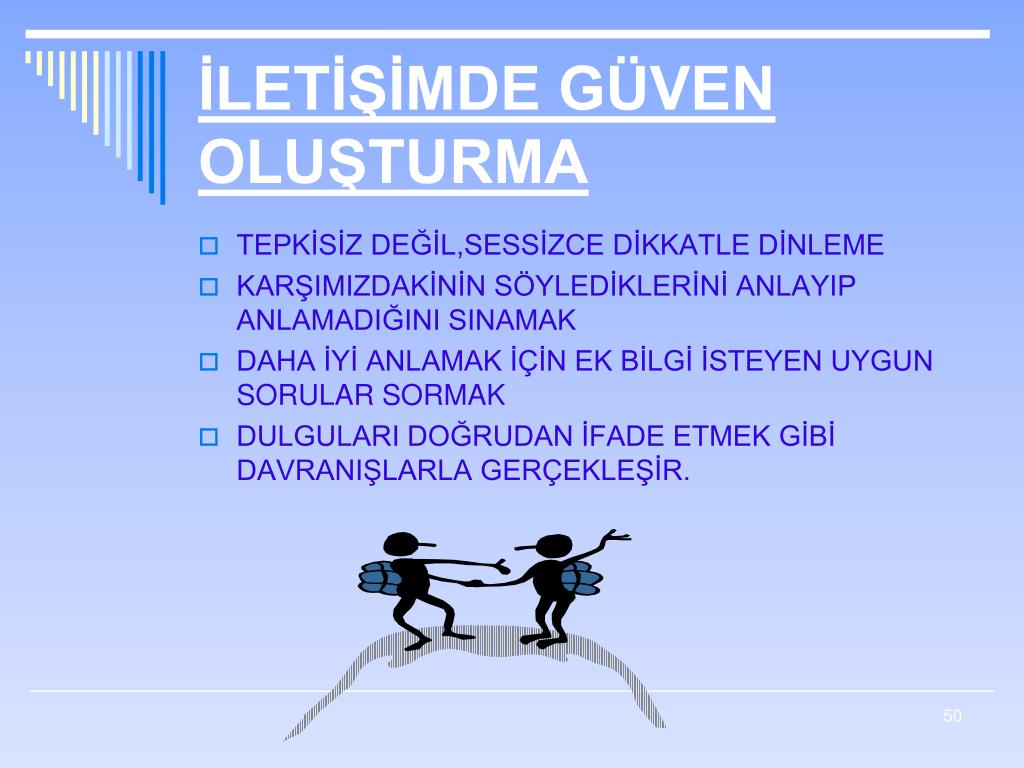 İLETİŞİMDE GÜVEN OLUŞTURMA

TEPKİSİZ DEĞİL,SESSİZCE DİKKATLE DİNLEME

KARŞIMIZDAKİNİN SÖYLEDİKLERİNİ ANLAYIP ANLAMADIĞINI SINAMAK

DAHA İYİ ANLAMAK İÇİN EK BİLGİ İSTEYEN UYGUN SORULAR SORMAK

DULGULARI DOĞRUDAN İFADE ETMEK GİBİ DAVRANIŞLARLA GERÇEKLEŞİR.

50